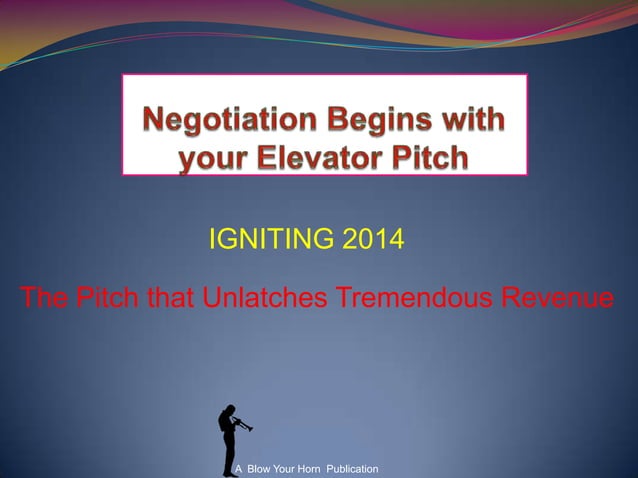 Negotiation Begins with your Elevator Pitch

IGNITING 2014

The Pitch that Unlatches Tremendous Revenue

A Blow Your Horn Publication